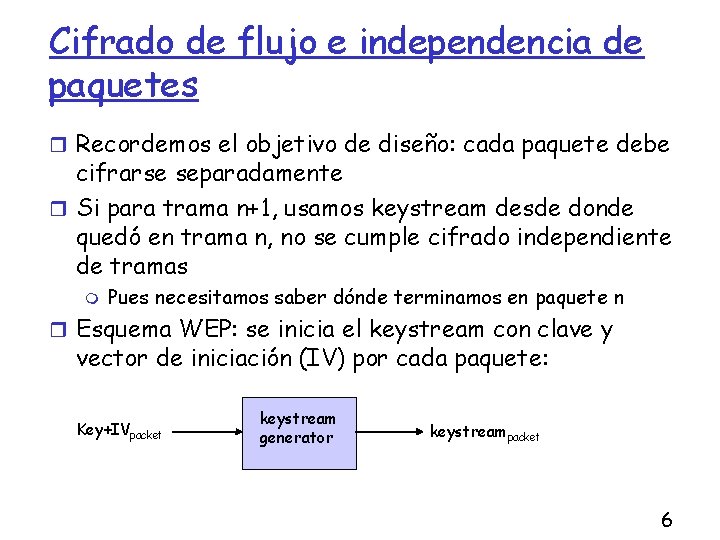 Cifrado de flujo e independencia de paquetes

Recordemos el objetivo de diseño: cada paquete debe cifrarse separadamente

Si para trama n+1, usamos keystream desde donde quedó en trama n, no se cumple cifrado independiente de tramas

Pues necesitamos saber dónde terminamos en paquete n

Esquema WEP: se inicia el keystream con clave y vector de iniciación (IV) por cada paquete:

Key+IV$_{packet}$

keystream generator

keystream$_{packet}$

6